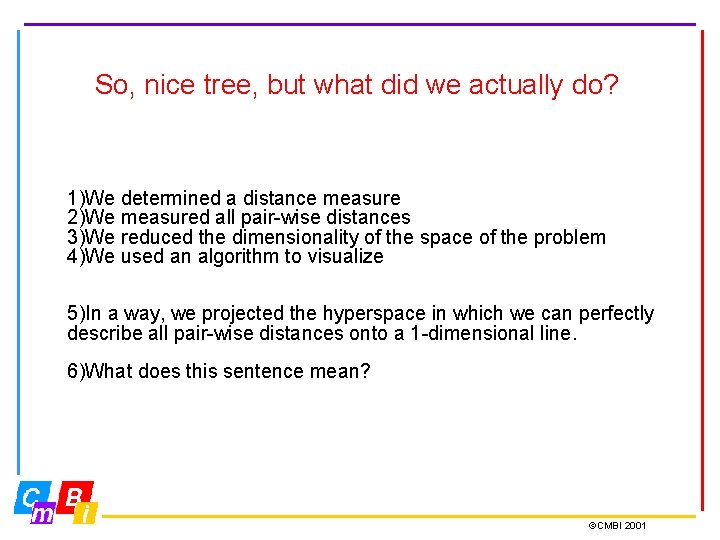 So, nice tree, but what did we actually do?

1)We determined a distance measure
2)We measured all pair-wise distances
3)We reduced the dimensionality of the space of the problem
4)We used an algorithm to visualize

5)In a way, we projected the hyperspace in which we can perfectly describe all pair-wise distances onto a 1-dimensional line.

6)What does this sentence mean?

C m B i

©CMBI 2001